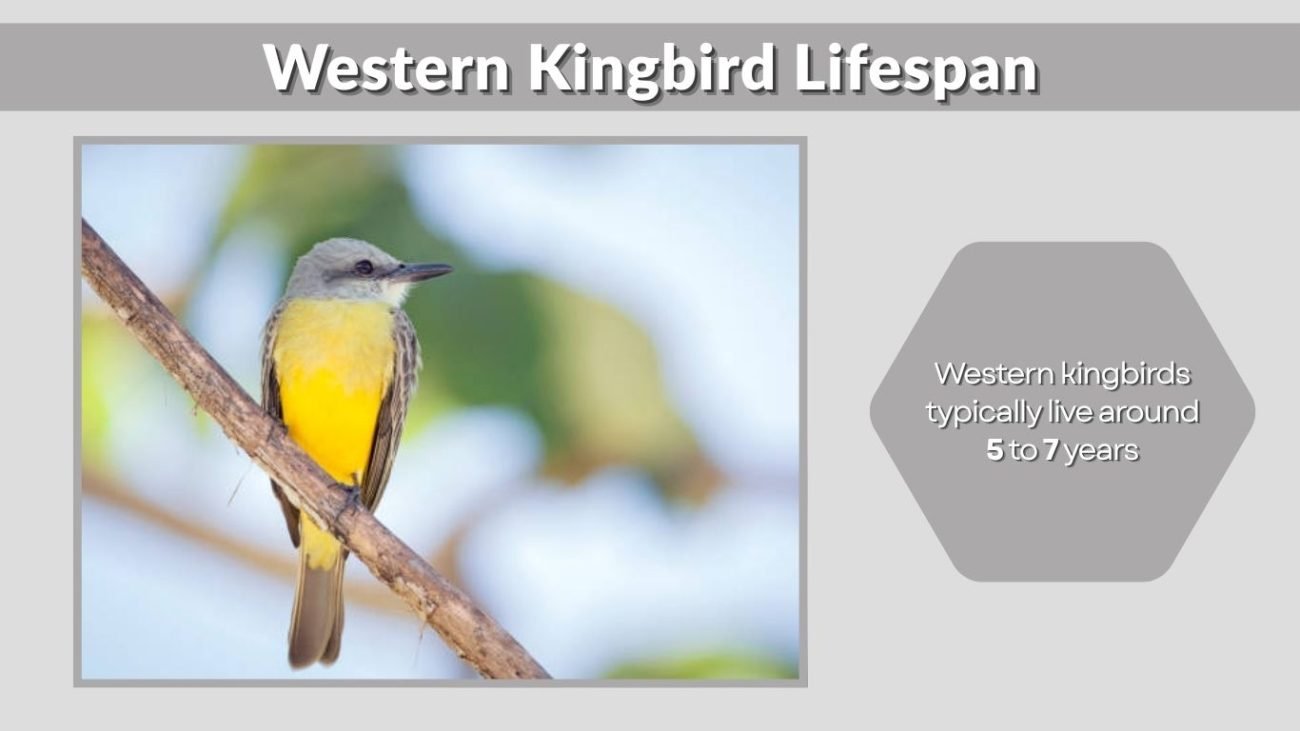 Western Kingbird Lifespan

Western kingbirds typically live around 5 to 7 years